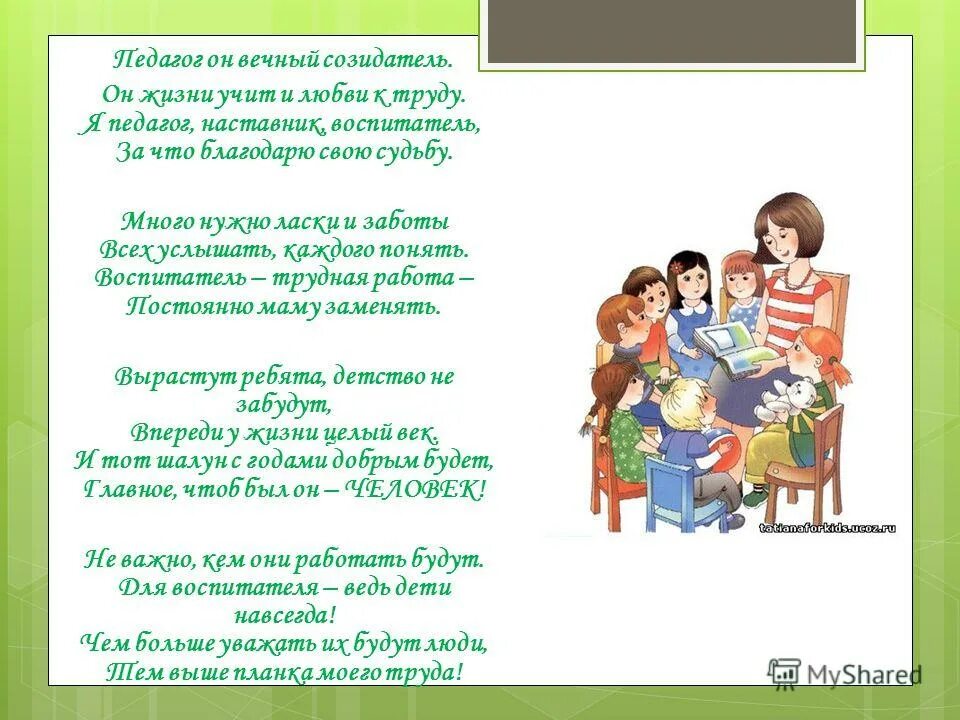 Педагог он вечный созидатель.
Он жизни учит и любви к труду.
Я педагог, наставник, воспитатель,
За что благодарю свою судьбу.

Много нужно ласки и заботы
Всех услышать, каждого понять.
Воспитатель – трудная работа –
Постоянно маму заменять.

Вырастут ребята, детство не забудут,
Впереди у жизни целый век.
И тот шалун с годами добрым будет,
Главное, чтоб был он – ЧЕЛОВЕК!

Не важно, кем они работать будут.
Для воспитателя – ведь дети навсегда!
Чем больше уважать их будут люди,
Тем выше планка моего труда!

tatianaforkids.ucoz.ru

MyShared